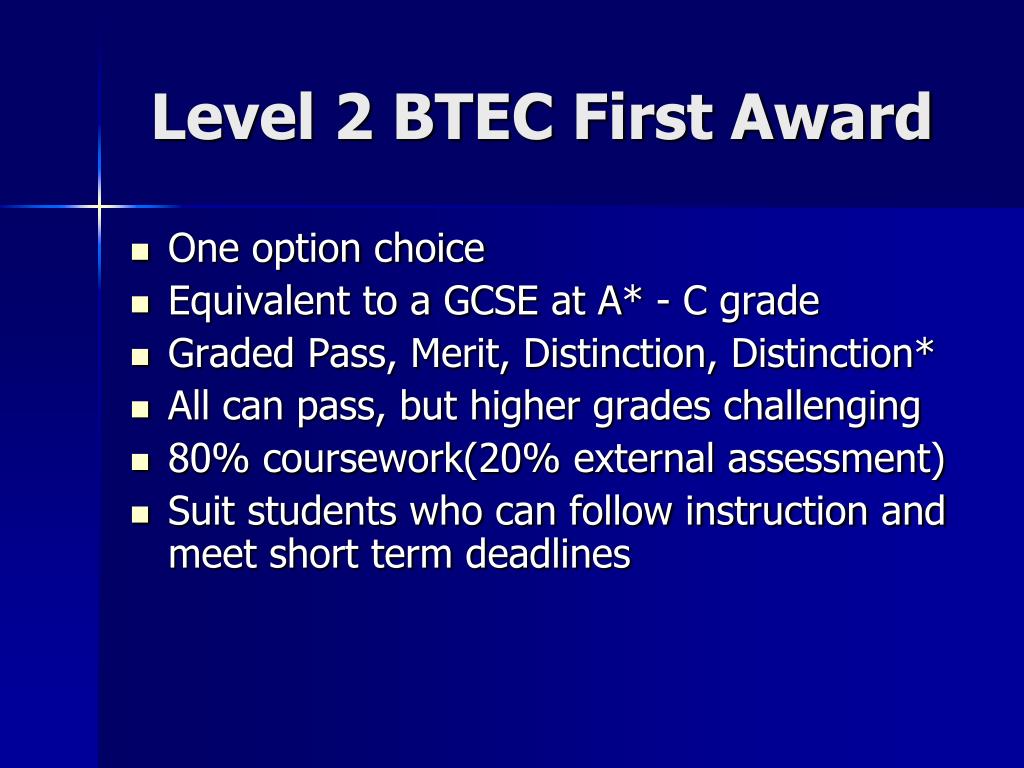 Level 2 BTEC First Award

- One option choice
- Equivalent to a GCSE at A* - C grade
- Graded Pass, Merit, Distinction, Distinction*
- All can pass, but higher grades challenging
- 80% coursework(20% external assessment)
- Suit students who can follow instruction and meet short term deadlines